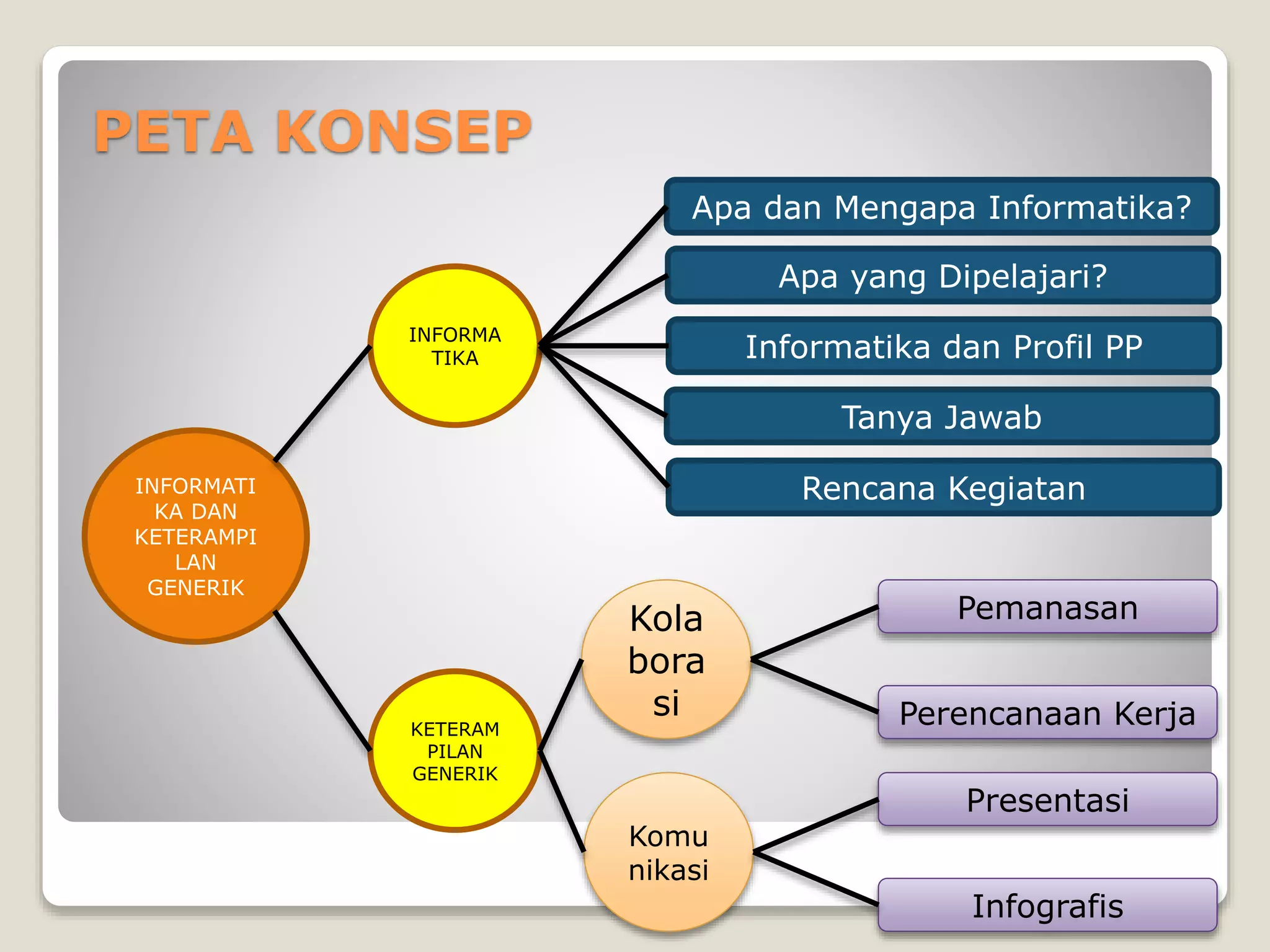 PETA KONSEP

INFORMATI KA DAN KETERAMPI LAN GENERIK

INFORMA TIKA

Apa dan Mengapa Informatika?

Apa yang Dipelajari?

Informatika dan Profil PP

Tanya Jawab

Rencana Kegiatan

KETERAM PILAN GENERIK

Kola bora si

Pemanasan

Perencanaan Kerja

Komu nikasi

Presentasi

Infografis